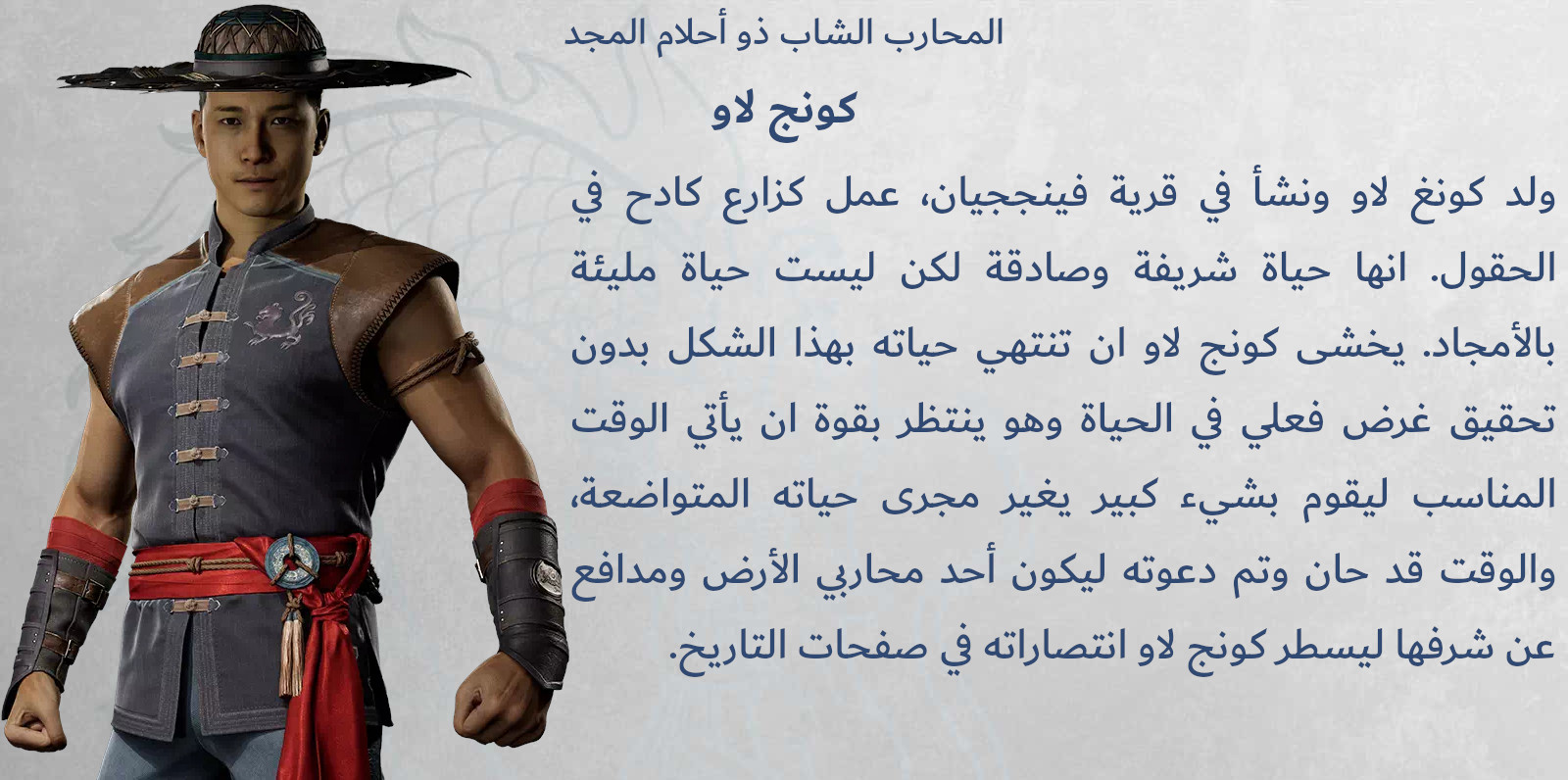 المحارب الشاب ذو أحلام المجد

كونج لاو

ولد كونغ لاو ونشأ في قرية فينججيان، عمل كزارع كادح في الحقول. انها حياة شريفة وصادقة لكن ليست حياة مليئة بالأمجاد. يخشى كونج لاو ان تنتهي حياته بهذا الشكل بدون تحقيق غرض فعلي في الحياة وهو ينتظر بقوة ان يأتي الوقت المناسب ليقوم بشيء كبير يغير مجرى حياته المتواضعة، والوقت قد حان وتم دعوته ليكون أحد محاربي الأرض ومدافع عن شرفها ليسطر كونج لاو انتصاراته في صفحات التاريخ.